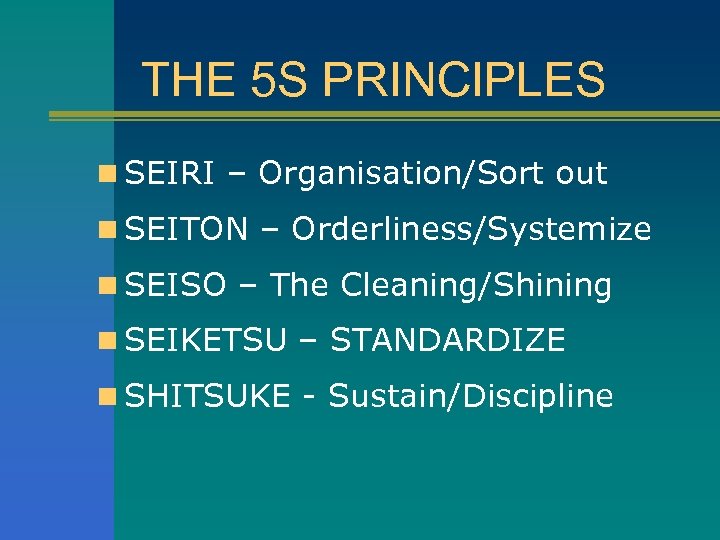 THE 5S PRINCIPLES

SEIRI – Organisation/Sort out

SEITON – Orderliness/Systemize

SEISO – The Cleaning/Shining

SEIKETSU – STANDARDIZE

SHITSUKE - Sustain/Discipline